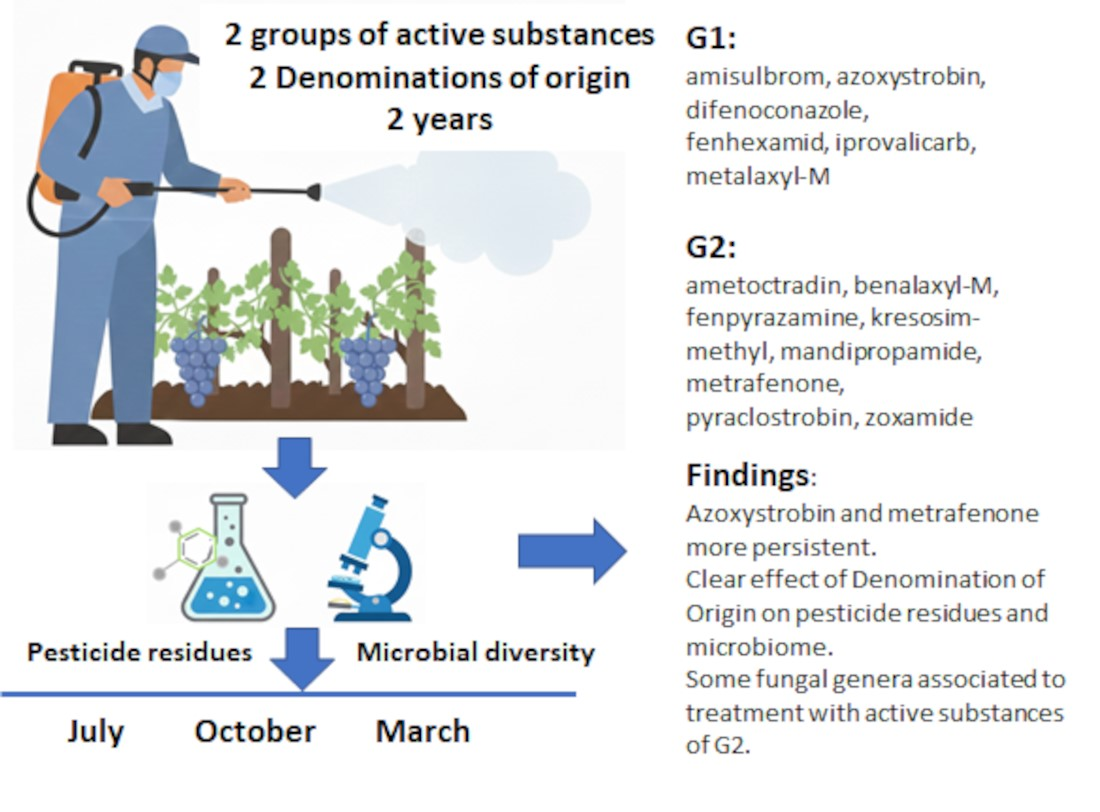 2 groups of active substances
2 Denominations of origin
2 years

Pesticide residues

Microbial diversity

July October March

G1:
amisulbrom, azoxystrobin, difenoconazole, fenhexamid, iprovalicarb, metalaxyl-M

G2:
ametoctradin, benalaxyl-M, fenpyrazamine, kresosim-methyl, mandipropamide, metrafenone, pyraclostrobin, zoxamide

Findings:
Azoxystrobin and metrafenone more persistent.
Clear effect of Denomination of Origin on pesticide residues and microbiome.
Some fungal genera associated to treatment with active substances of G2.